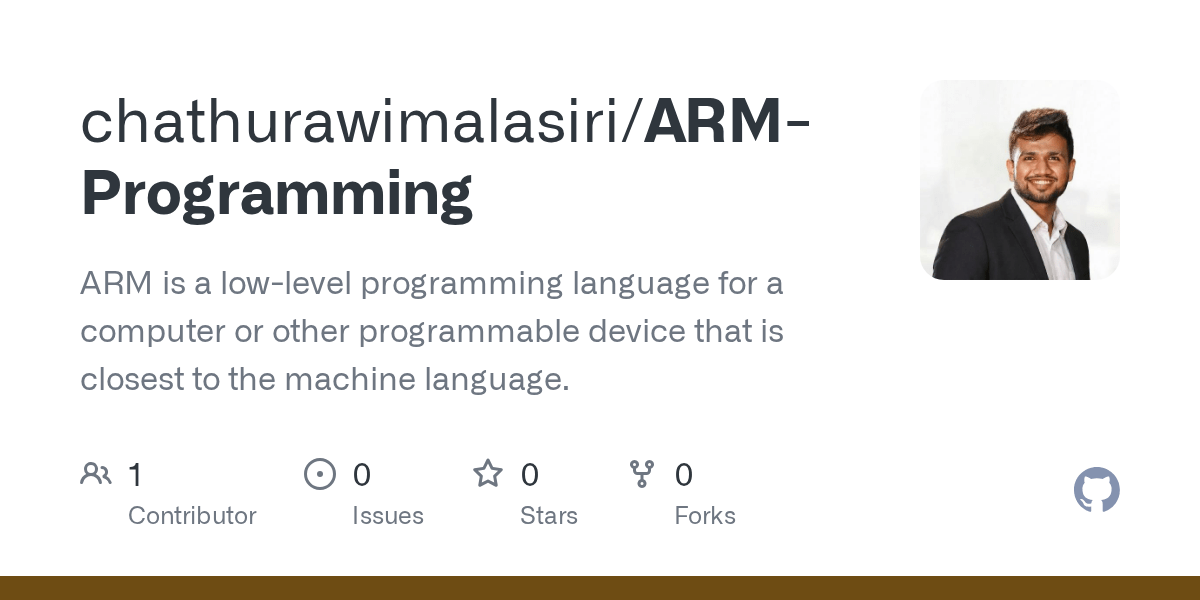 chathurawimalasiri/ARM-Programming

ARM is a low-level programming language for a computer or other programmable device that is closest to the machine language.

1 Contributor

0 Issues

0 Stars

0 Forks